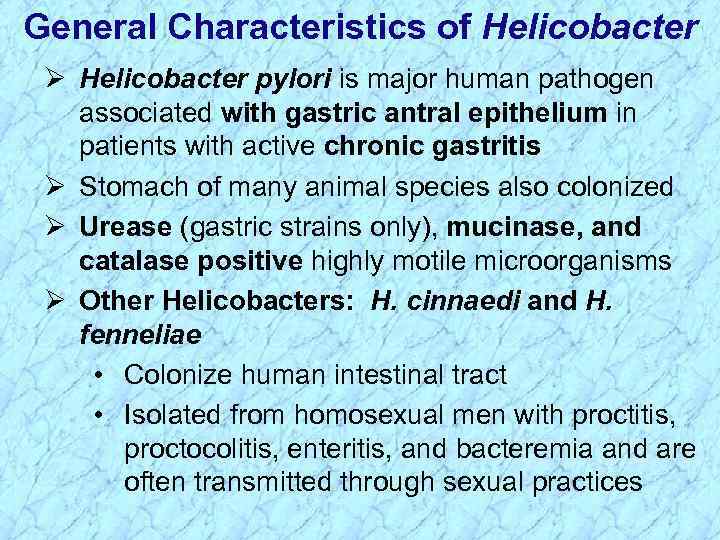 General Characteristics of Helicobacter

➢ Helicobacter pylori is major human pathogen associated with gastric antral epithelium in patients with active chronic gastritis

➢ Stomach of many animal species also colonized

➢ Urease (gastric strains only), mucinase, and catalase positive highly motile microorganisms

➢ Other Helicobacters: H. cinnaedi and H. fenneliae

• Colonize human intestinal tract

• Isolated from homosexual men with proctitis, proctocolitis, enteritis, and bacteremia and are often transmitted through sexual practices